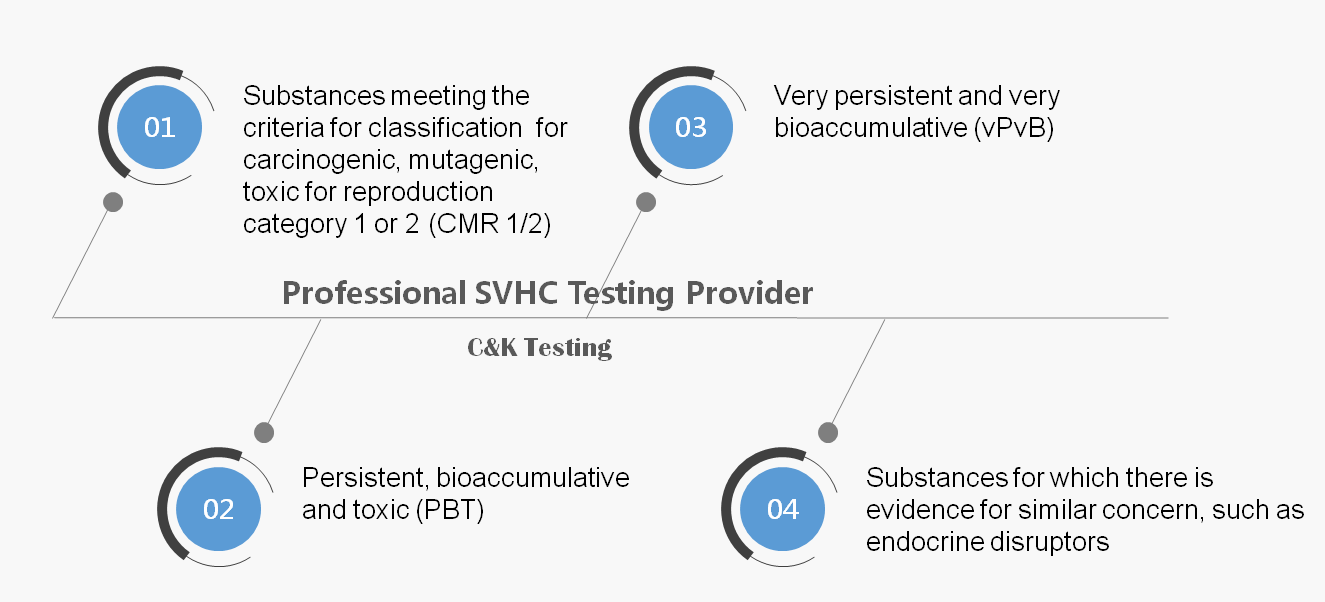 01

Substances meeting the criteria for classification for carcinogenic, mutagenic, toxic for reproduction category 1 or 2 (CMR 1/2)

03

Very persistent and very bioaccumulative (vPvB)

Professional SVHC Testing Provider

C&K Testing

02

Persistent, bioaccumulative and toxic (PBT)

04

Substances for which there is evidence for similar concern, such as endocrine disruptors